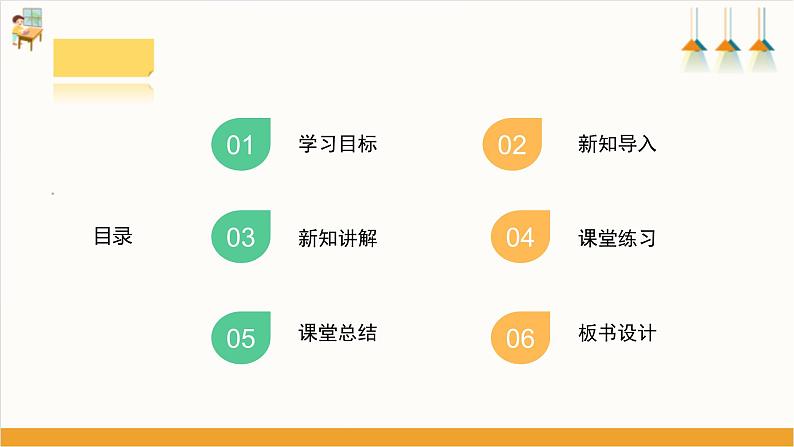 目录

01 学习目标

02 新知导入

03 新知讲解

04 课堂练习

05 课堂总结

06 板书设计